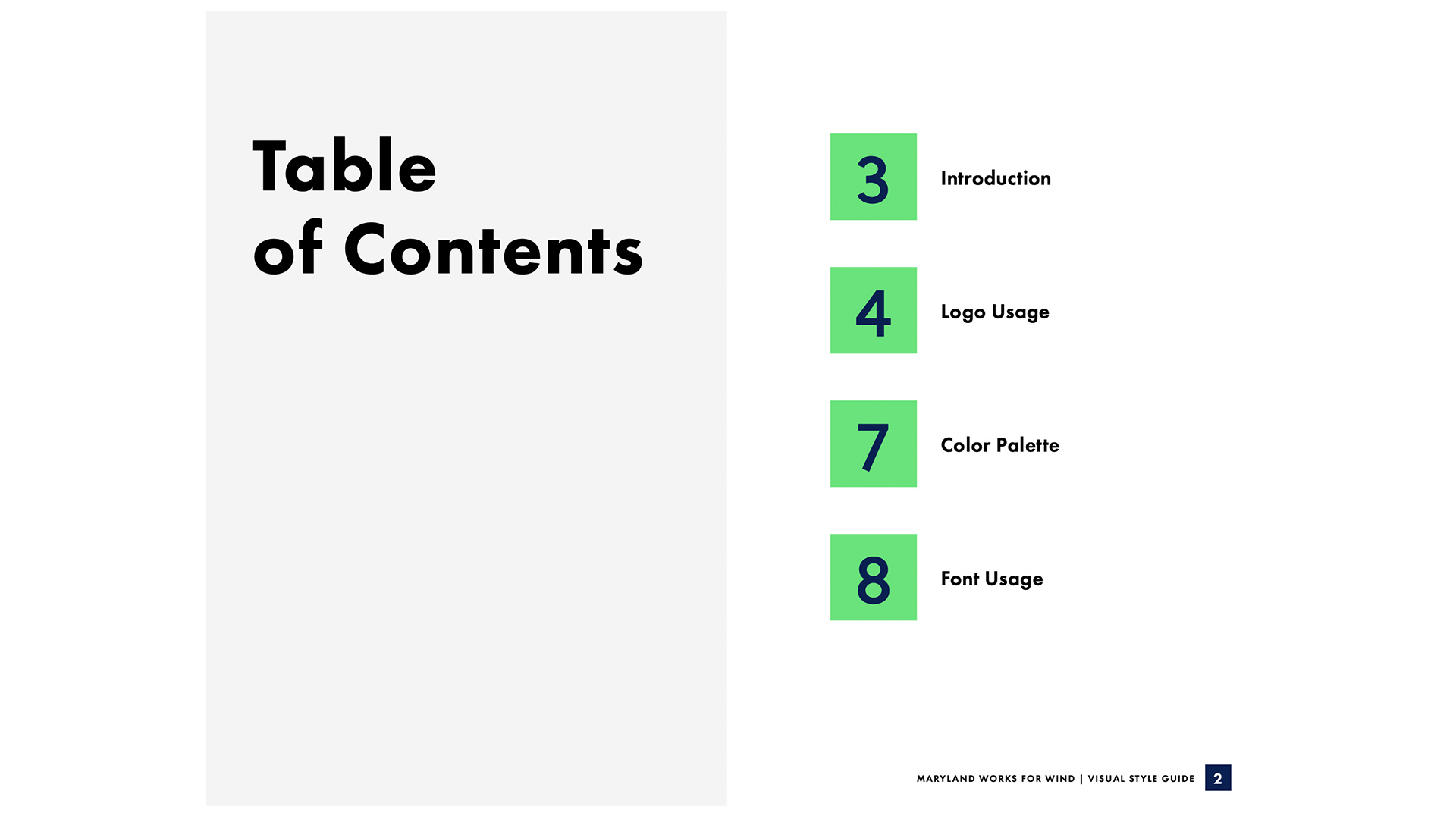 Table of Contents

3 Introduction

4 Logo Usage

7 Color Palette

8 Font Usage

MARYLAND WORKS FOR WIND | VISUAL STYLE GUIDE 2